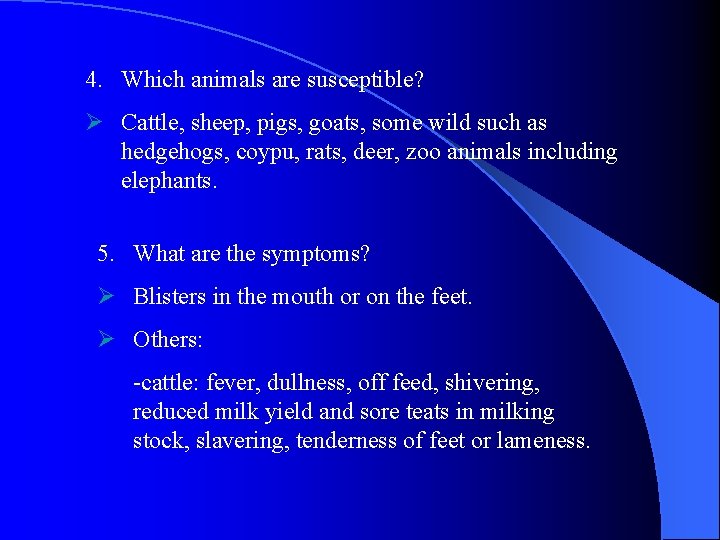 4. Which animals are susceptible?

➢ Cattle, sheep, pigs, goats, some wild such as hedgehogs, coypu, rats, deer, zoo animals including elephants.

5. What are the symptoms?

➢ Blisters in the mouth or on the feet.

➢ Others:

-cattle: fever, dullness, off feed, shivering, reduced milk yield and sore teats in milking stock, slavering, tenderness of feet or lameness.